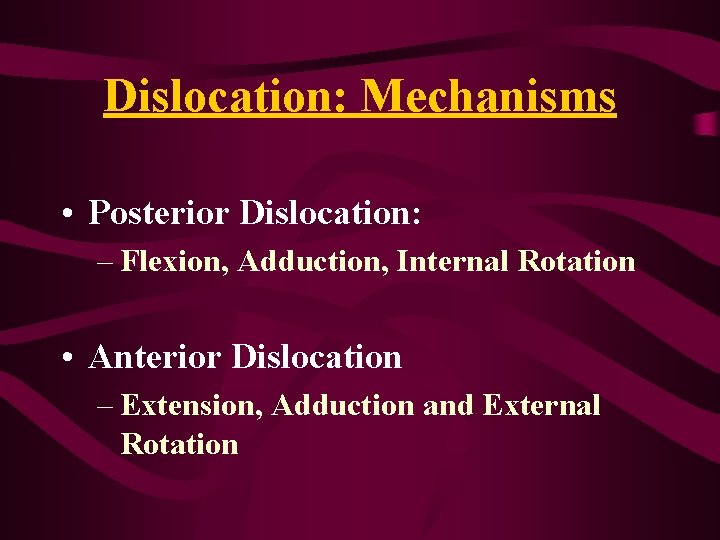 Dislocation: Mechanisms

• Posterior Dislocation:
– Flexion, Adduction, Internal Rotation

• Anterior Dislocation
– Extension, Adduction and External Rotation